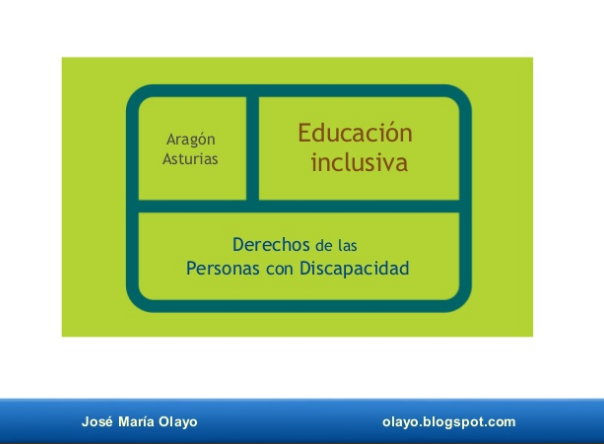 Aragón
Asturias

Educación inclusiva

Derechos de las Personas con Discapacidad

José María Olayo

olayo.blogspot.com